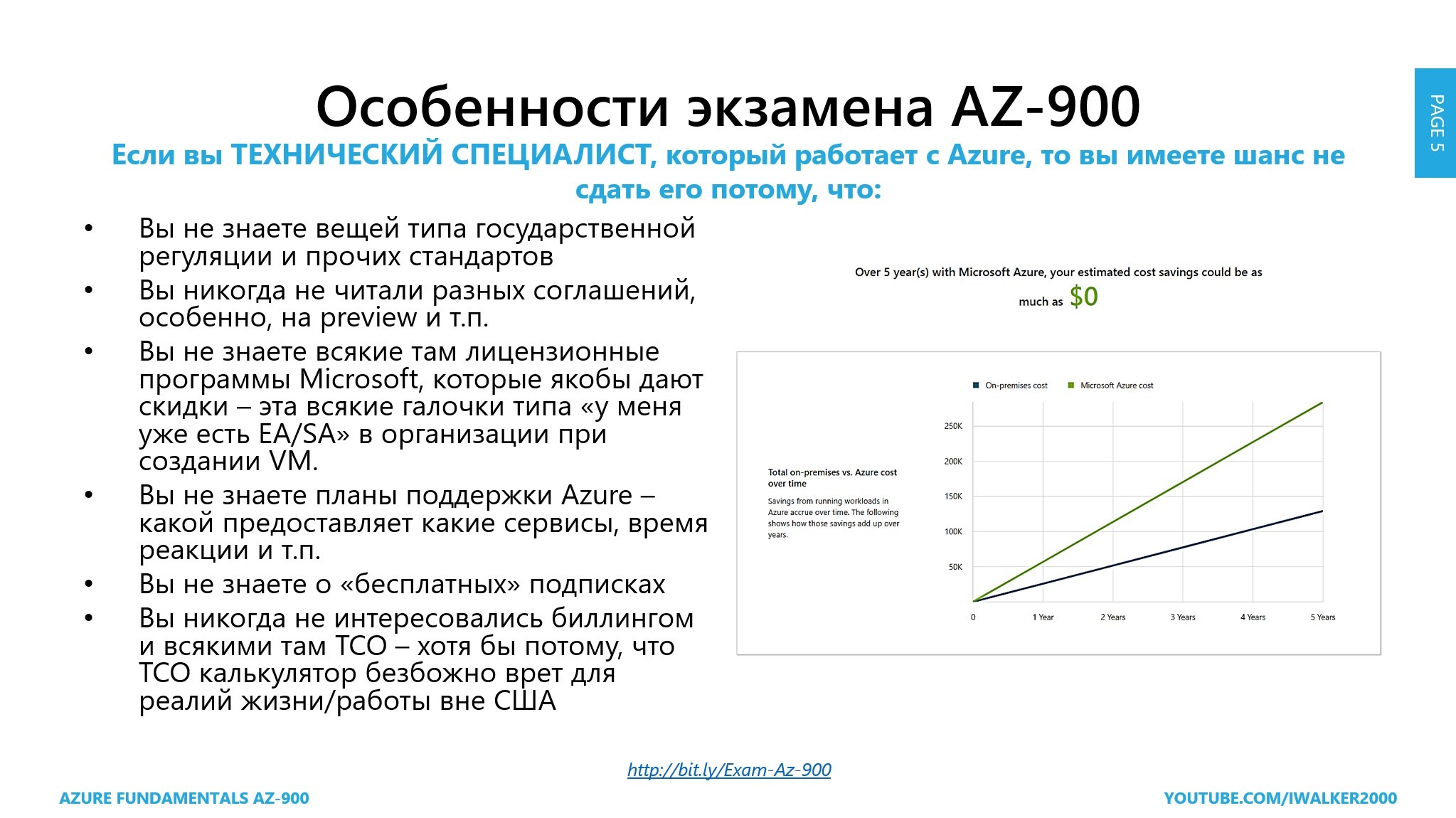 PAGE 5

Особенности экзамена AZ-900

Если вы ТЕХНИЧЕСКИЙ СПЕЦИАЛИСТ, который работает с Azure, то вы имеете шанс не сдать его потому, что:

• Вы не знаете вещей типа государственной регуляции и прочих стандартов
• Вы никогда не читали разных соглашений, особенно, на preview и т.п.
• Вы не знаете всякие там лицензионные программы Microsoft, которые якобы дают скидки – эта всякие галочки типа «у меня уже есть EA/SA» в организации при создании VM.
• Вы не знаете планы поддержки Azure – какой предоставляет какие сервисы, время реакции и т.п.
• Вы не знаете о «бесплатных» подписках
• Вы никогда не интересовались биллингом и всякими там TCO – хотя бы потому, что TCO калькулятор безбожно врет для реалий жизни/работы вне США

Over 5 year(s) with Microsoft Azure, your estimated cost savings could be as much as $0

On-premises cost Microsoft Azure cost

Total on-premises vs. Azure cost over time

Savings from running workloads in Azure accrue over time. The following shows how those savings add up over years.

250K
200K
150K
100K
50K
0 1 Year 2 Years 3 Years 4 Years 5 Years

http://bit.ly/Exam-Az-900

AZURE FUNDAMENTALS AZ-900

YOUTUBE.COM/IWALKER2000